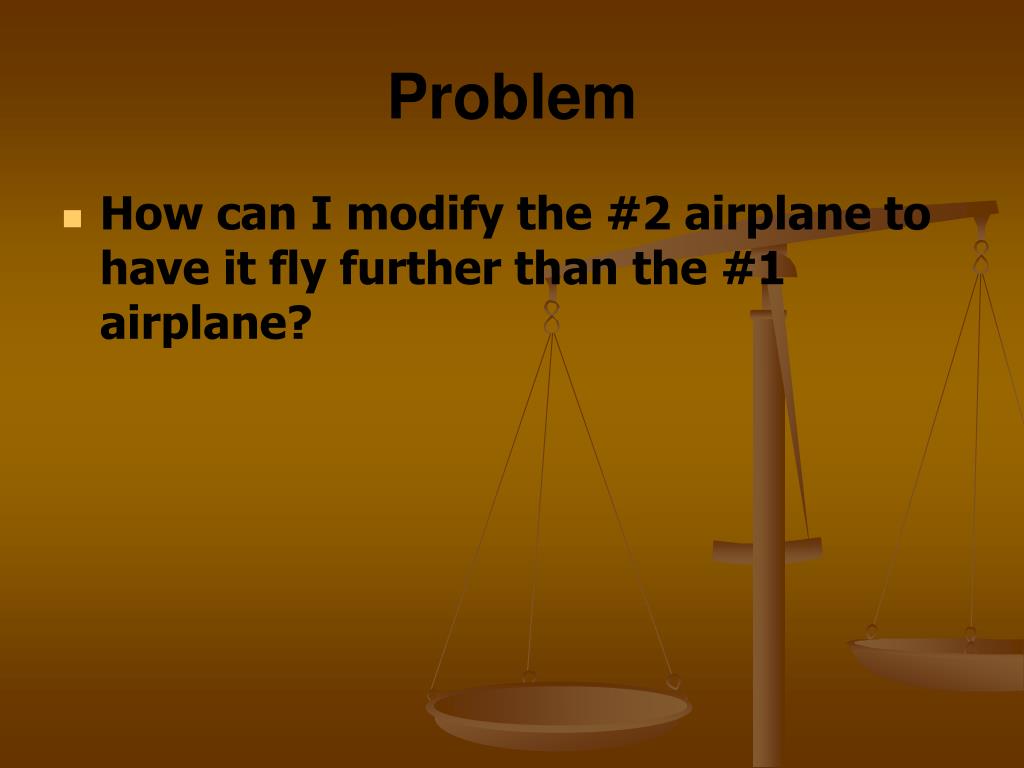 Problem

How can I modify the #2 airplane to have it fly further than the #1 airplane?